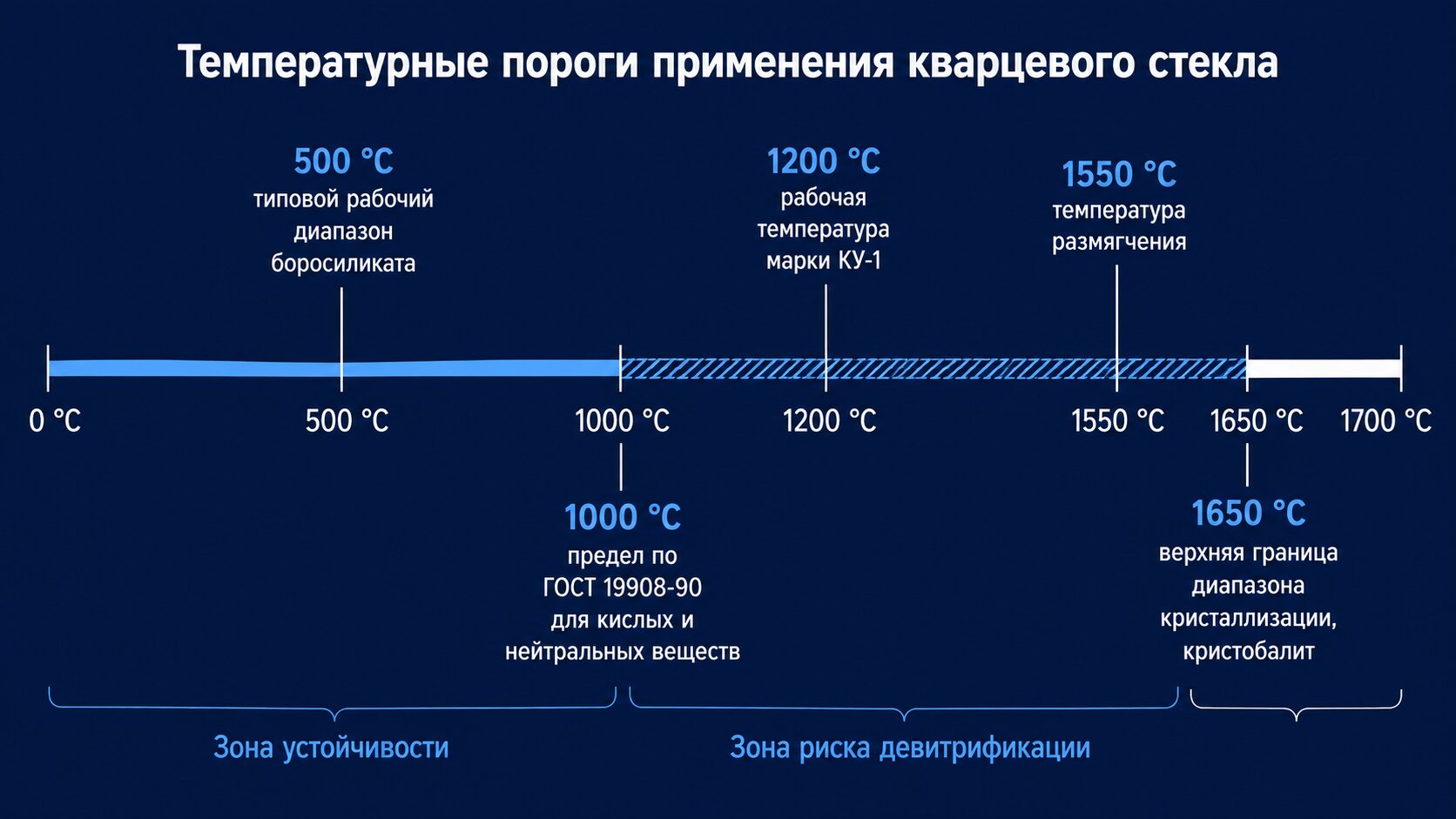 Температурные пороги применения кварцевого стекла

500 °C
типовой рабочий диапазон боросиликата

1200 °C
рабочая температура марки КУ-1

1550 °C
температура размягчения

0 °C
500 °C
1000 °C
1200 °C
1550 °C
1650 °C
1700 °C

1000 °C
предел по ГОСТ 19908-90 для кислых и нейтральных веществ

1650 °C
верхняя граница диапазона кристаллизации, кристобалит

Зона устойчивости

Зона риска девитрификации